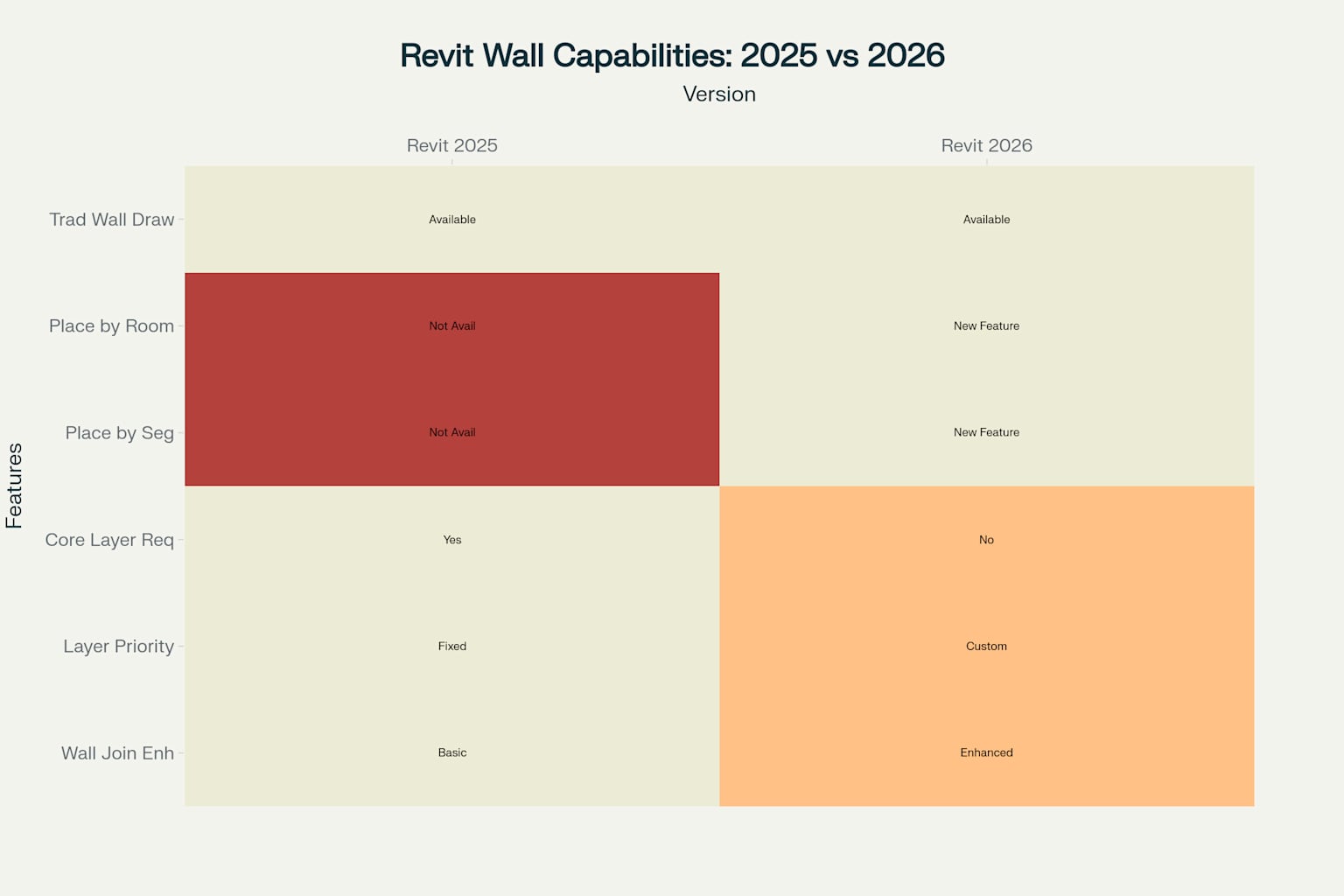 Revit Wall Capabilities: 2025 vs 2026

Version

Features

| | Revit 2025 | Revit 2026 |
|---|---|---|
| Trad Wall Draw | Available | Available |
| Place by Room | Not Avail | New Feature |
| Place by Seg | Not Avail | New Feature |
| Core Layer Req | Yes | No |
| Layer Priority | Fixed | Custom |
| Wall Join Enh | Basic | Enhanced |